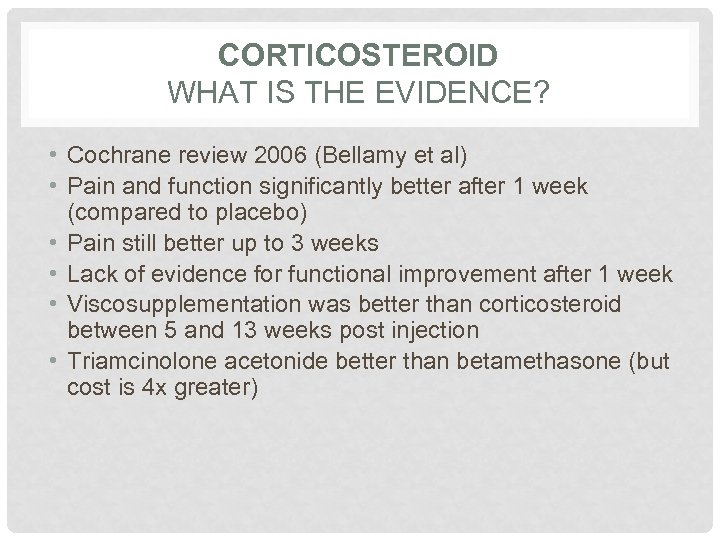 CORTICOSTEROID
WHAT IS THE EVIDENCE?

• Cochrane review 2006 (Bellamy et al)
• Pain and function significantly better after 1 week (compared to placebo)
• Pain still better up to 3 weeks
• Lack of evidence for functional improvement after 1 week
• Viscosupplementation was better than corticosteroid between 5 and 13 weeks post injection
• Triamcinolone acetonide better than betamethasone (but cost is 4x greater)